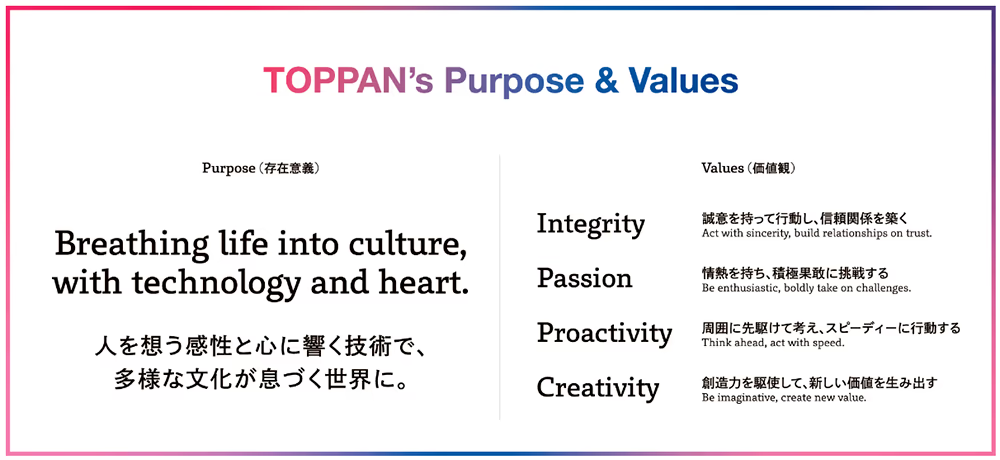 TOPPAN's Purpose & Values

Purpose（存在意義）

Breathing life into culture, with technology and heart.

人を想う感性と心に響く技術で、多様な文化が息づく世界に。

Values（価値観）

Integrity
誠意を持って行動し、信頼関係を築く
Act with sincerity, build relationships on trust.

Passion
情熱を持ち、積極果敢に挑戦する
Be enthusiastic, boldly take on challenges.

Proactivity
周囲に先駆けて考え、スピーディーに行動する
Think ahead, act with speed.

Creativity
創造力を駆使して、新しい価値を生み出す
Be imaginative, create new value.